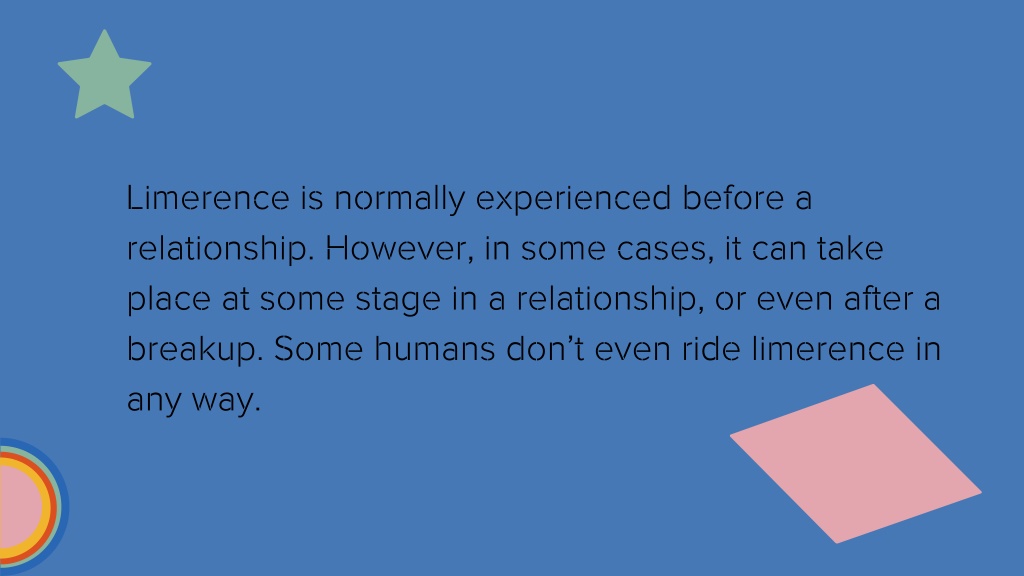 Limerence is normally experienced before a relationship. However, in some cases, it can take place at some stage in a relationship, or even after a breakup. Some humans don’t even ride limerence in any way.